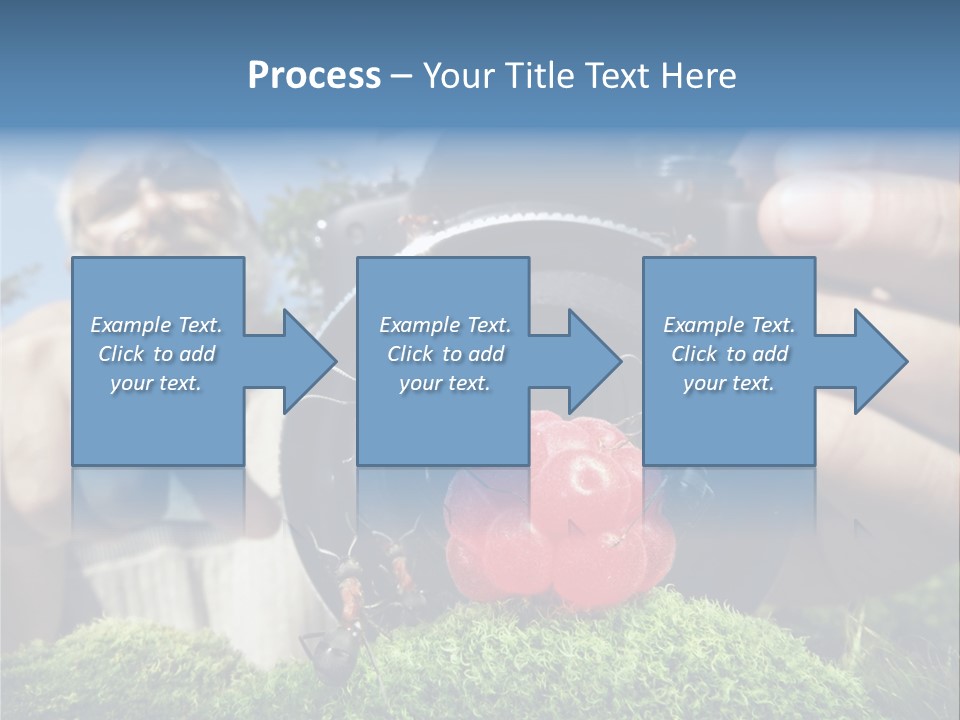 Process – Your Title Text Here

Example Text. Click to add your text.

Example Text. Click to add your text.

Example Text. Click to add your text.